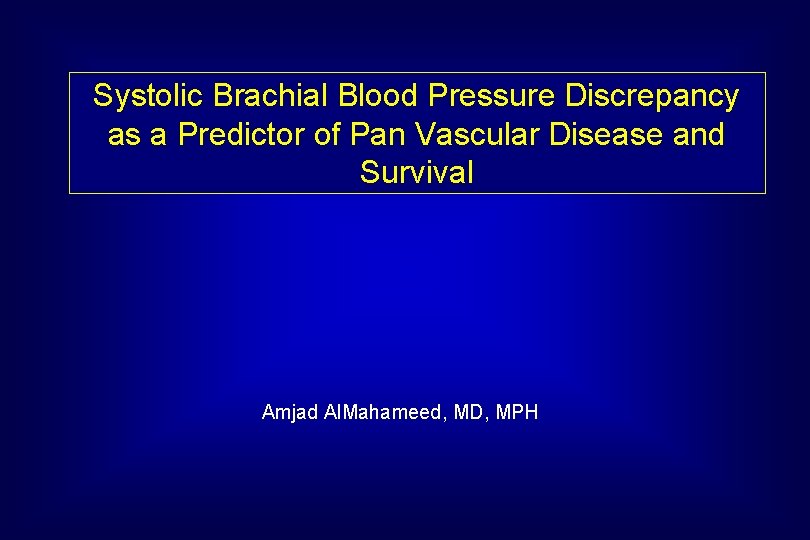 Systolic Brachial Blood Pressure Discrepancy as a Predictor of Pan Vascular Disease and Survival

Amjad AlMahameed, MD, MPH